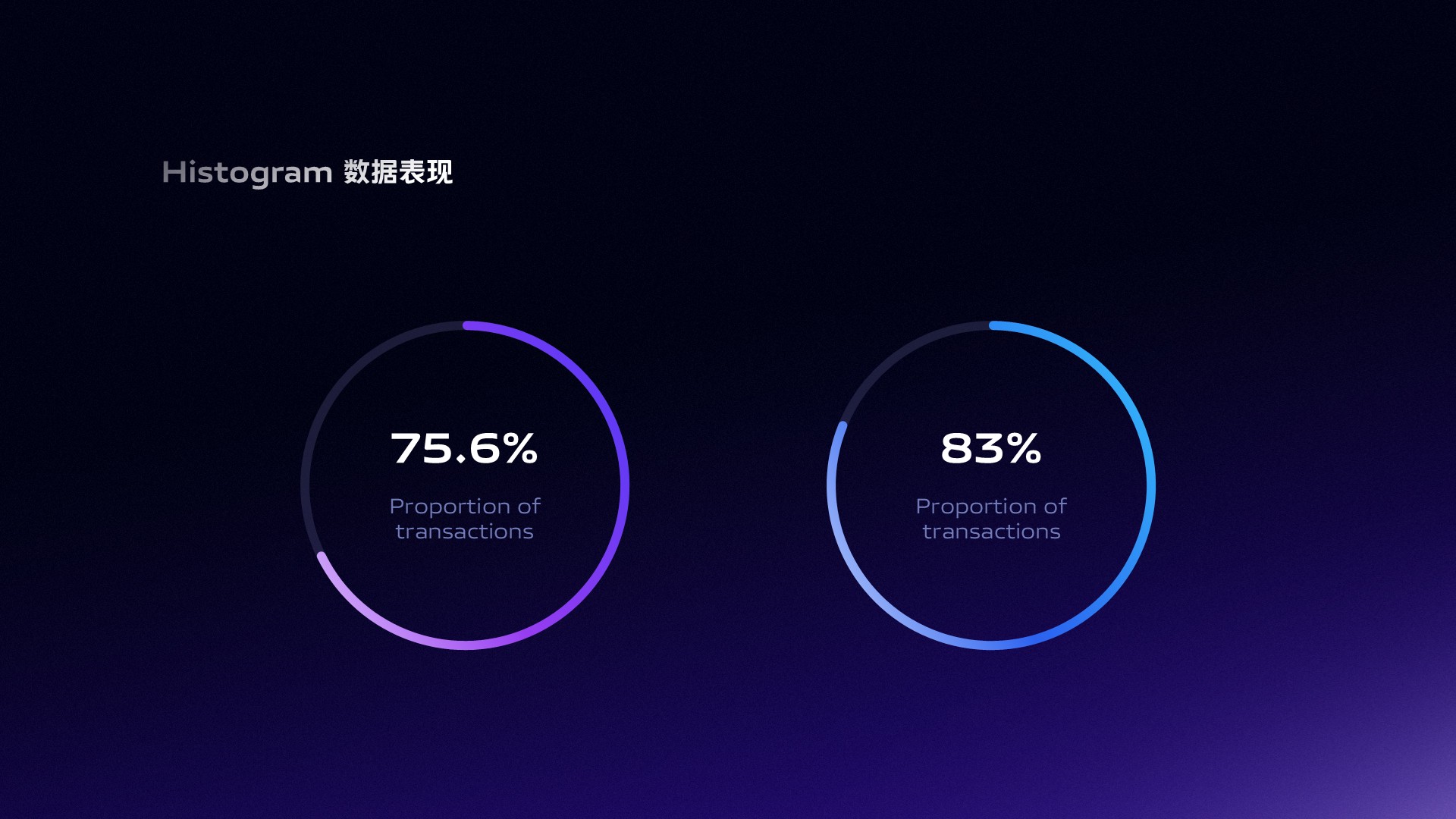 Histogram 数据表现

75.6%

Proportion of transactions

83%

Proportion of transactions